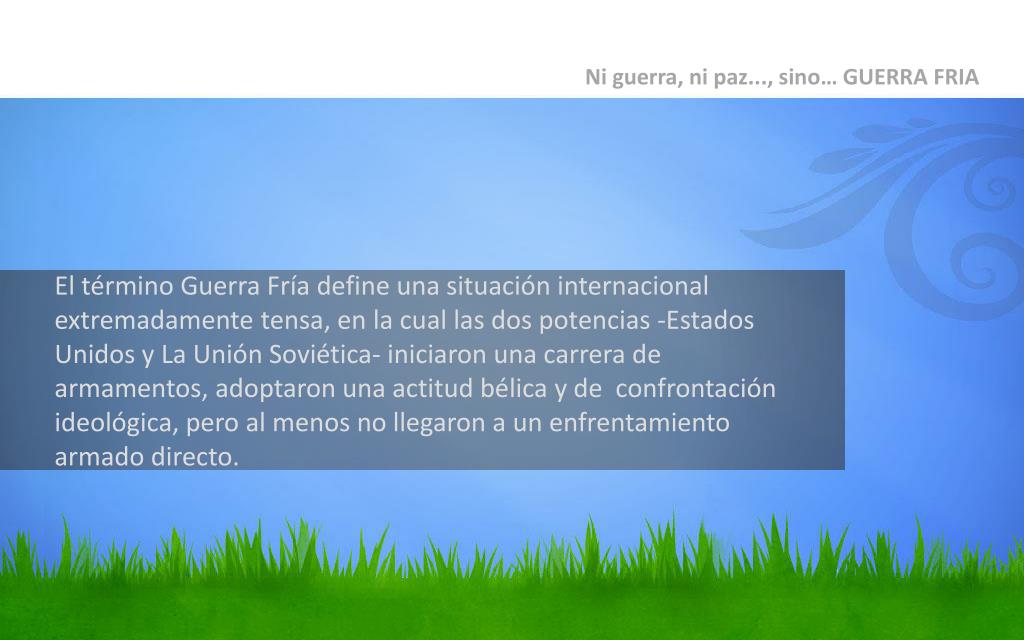 Ni guerra, ni paz..., sino… GUERRA FRIA

El término Guerra Fría define una situación internacional extremadamente tensa, en la cual las dos potencias -Estados Unidos y La Unión Soviética- iniciaron una carrera de armamentos, adoptaron una actitud bélica y de confrontación ideológica, pero al menos no llegaron a un enfrentamiento armado directo.